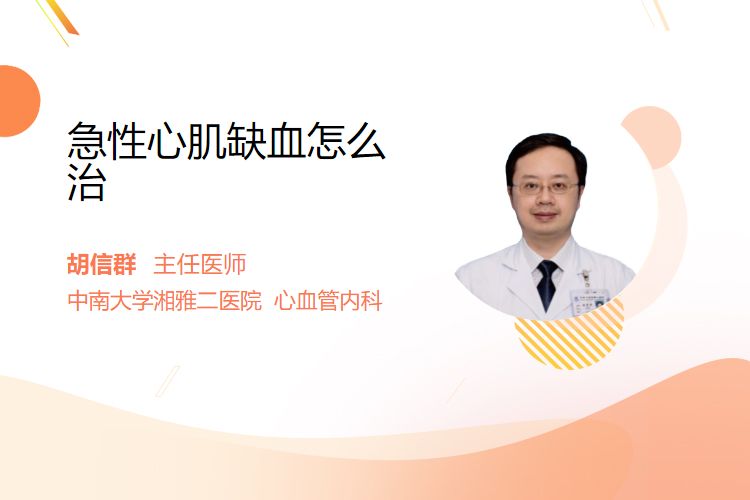 急性心肌缺血怎么治

胡信群 主任医师
中南大学湘雅二医院 心血管内科